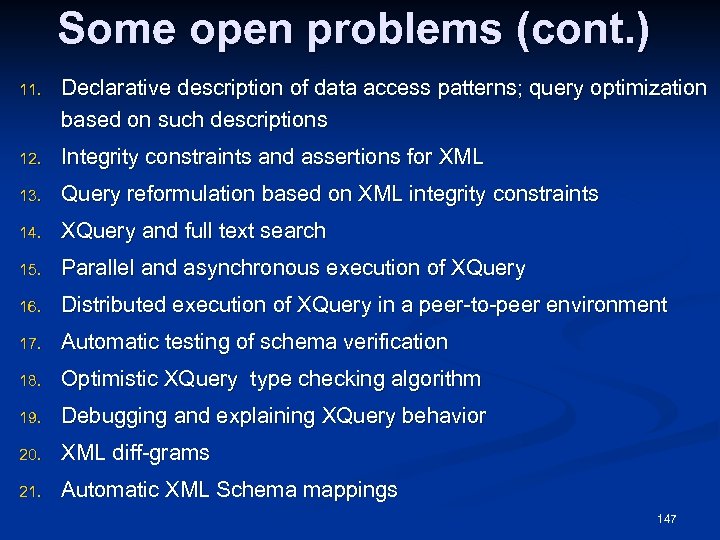 Some open problems (cont.)

11. Declarative description of data access patterns; query optimization based on such descriptions
12. Integrity constraints and assertions for XML
13. Query reformulation based on XML integrity constraints
14. XQuery and full text search
15. Parallel and asynchronous execution of XQuery
16. Distributed execution of XQuery in a peer-to-peer environment
17. Automatic testing of schema verification
18. Optimistic XQuery type checking algorithm
19. Debugging and explaining XQuery behavior
20. XML diff-grams
21. Automatic XML Schema mappings

147